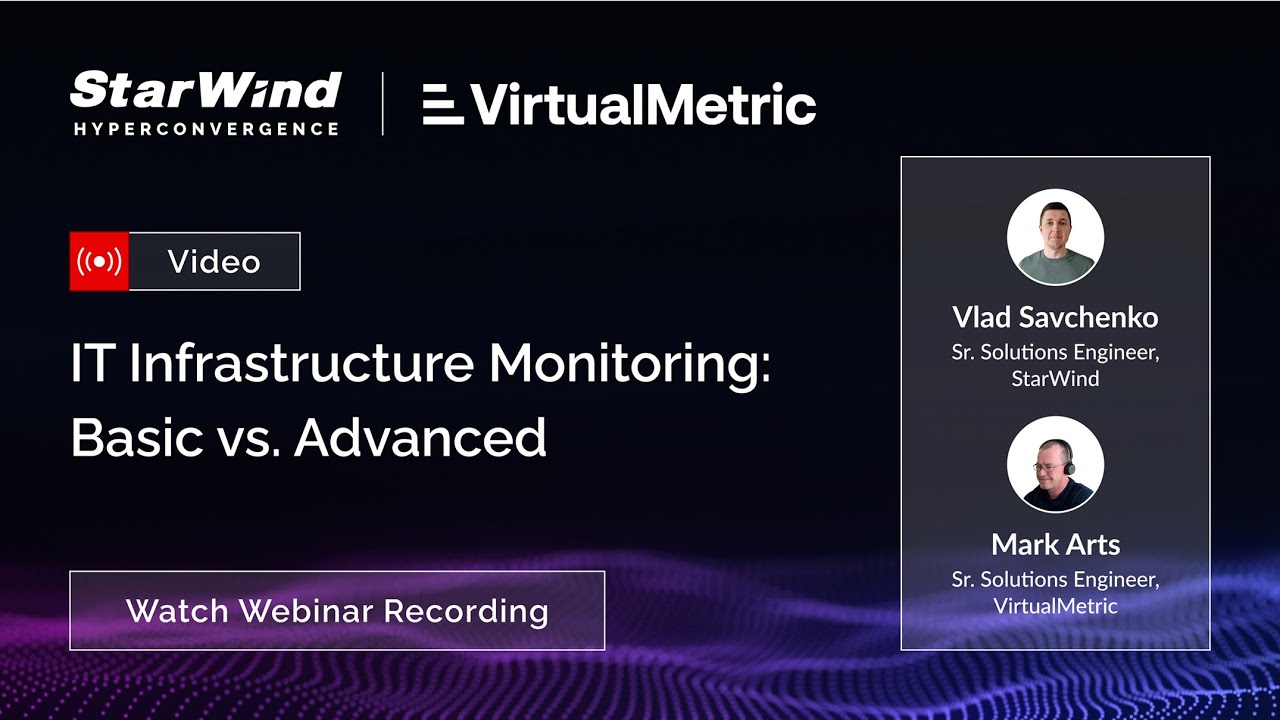 StarWind HYPERCONVERGENCE

VirtualMetric

Video

IT Infrastructure Monitoring: Basic vs. Advanced

Watch Webinar Recording

Vlad Savchenko
Sr. Solutions Engineer, StarWind

Mark Arts
Sr. Solutions Engineer, VirtualMetric